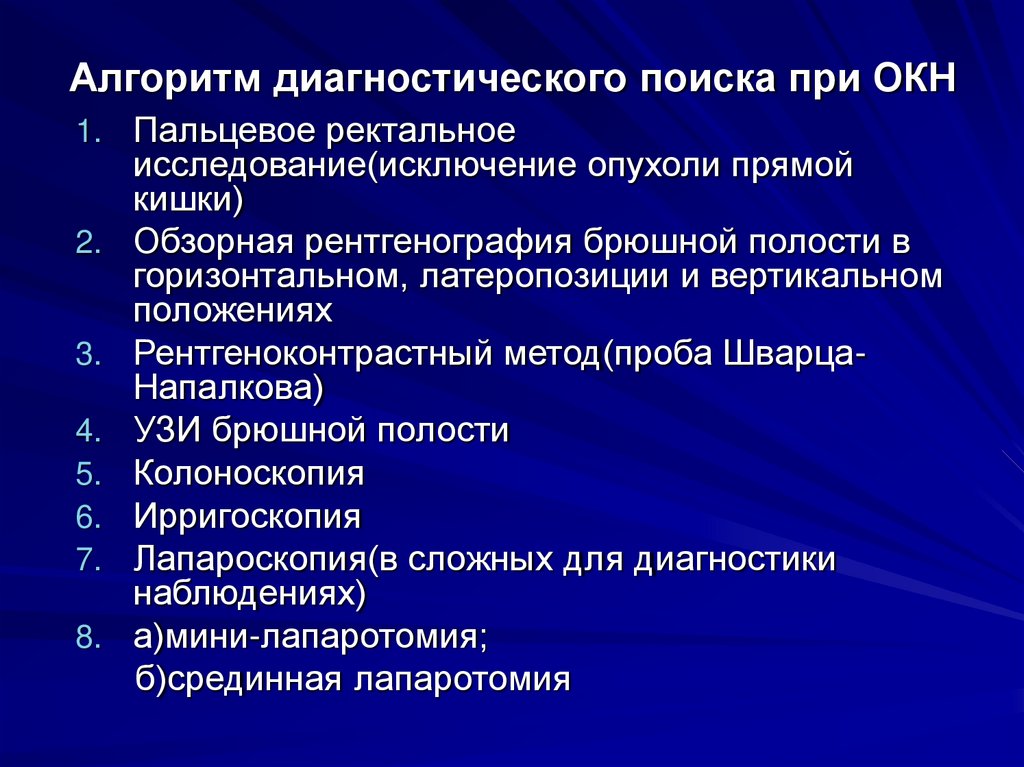 Алгоритм диагностического поиска при ОКН

1. Пальцевое ректальное исследование(исключение опухоли прямой кишки)
2. Обзорная рентгенография брюшной полости в горизонтальном, латеропозиции и вертикальном положениях
3. Рентгеноконтрастный метод(проба Шварца-Напалкова)
4. УЗИ брюшной полости
5. Колоноскопия
6. Ирригоскопия
7. Лапароскопия(в сложных для диагностики наблюдениях)
8. а)мини-лапаротомия;
б)срединная лапаротомия